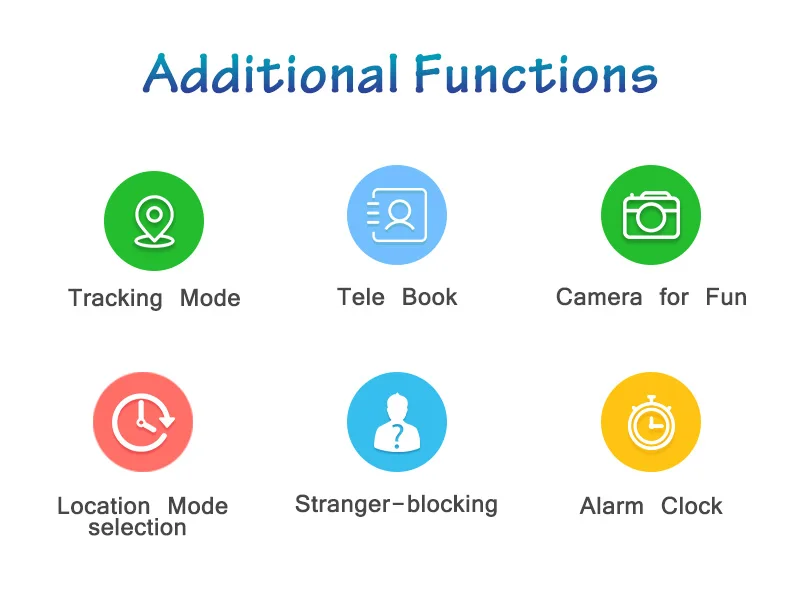 Additional Functions

Tracking Mode

Tele Book

Camera for Fun

Location Mode selection

Stranger-blocking

Alarm Clock